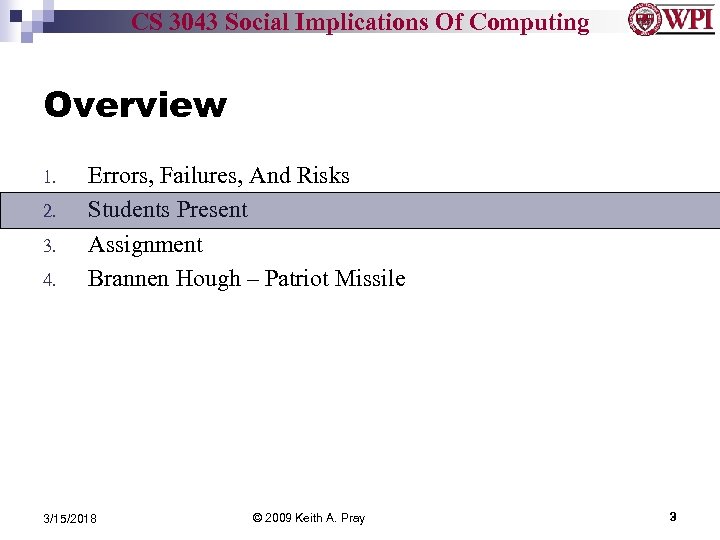 CS 3043 Social Implications Of Computing

WPI

Overview

1. Errors, Failures, And Risks
2. Students Present
3. Assignment
4. Brannen Hough – Patriot Missile

3/15/2018

© 2009 Keith A. Pray

3